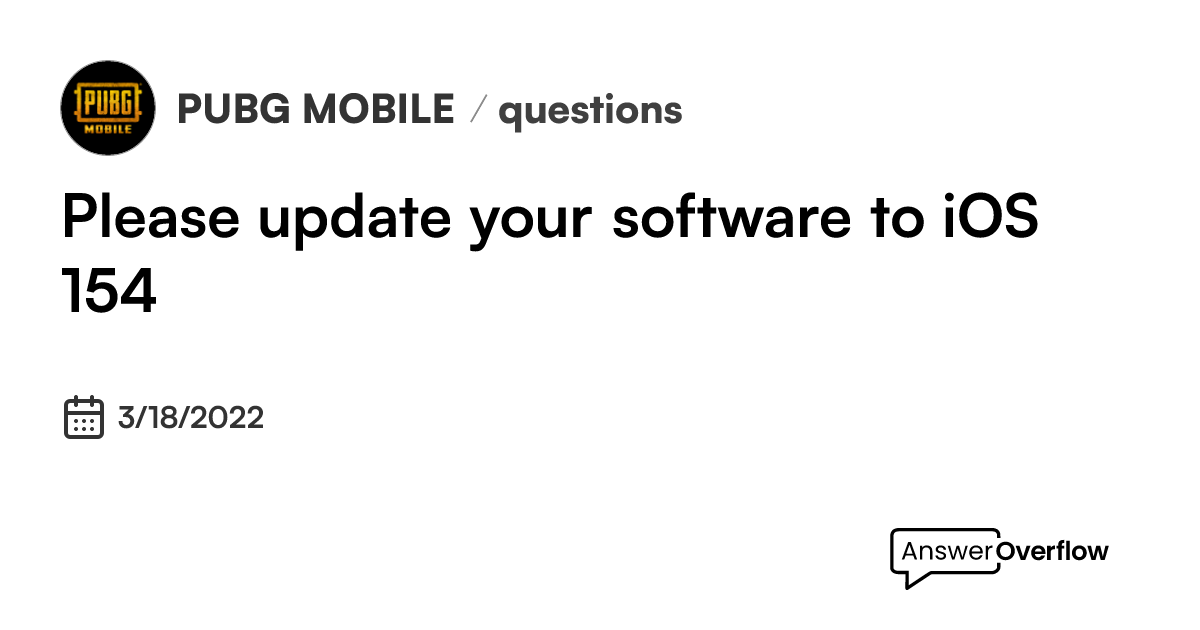 PUBG MOBILE

PUBG MOBILE / questions

Please update your software to iOS 154

3/18/2022

AnswerOverflow